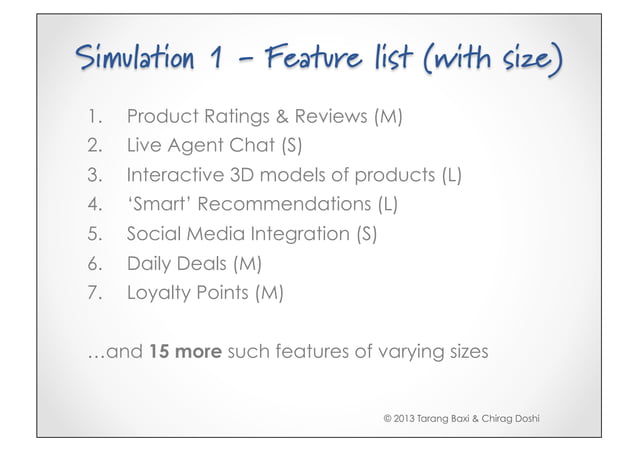 Simulation 1 – Feature list (with size)

1. Product Ratings & Reviews (M)
2. Live Agent Chat (S)
3. Interactive 3D models of products (L)
4. 'Smart' Recommendations (L)
5. Social Media Integration (S)
6. Daily Deals (M)
7. Loyalty Points (M)

…and 15 more such features of varying sizes

© 2013 Tarang Baxi & Chirag Doshi